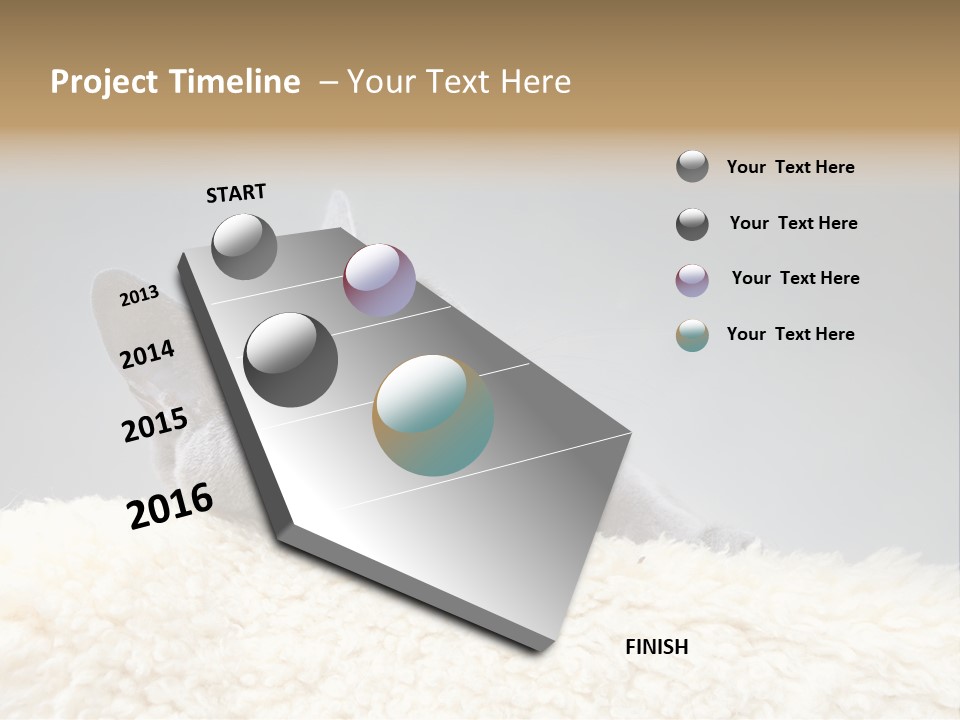 Project Timeline – Your Text Here

START

2013

2014

2015

2016

FINISH

Your Text Here

Your Text Here

Your Text Here

Your Text Here